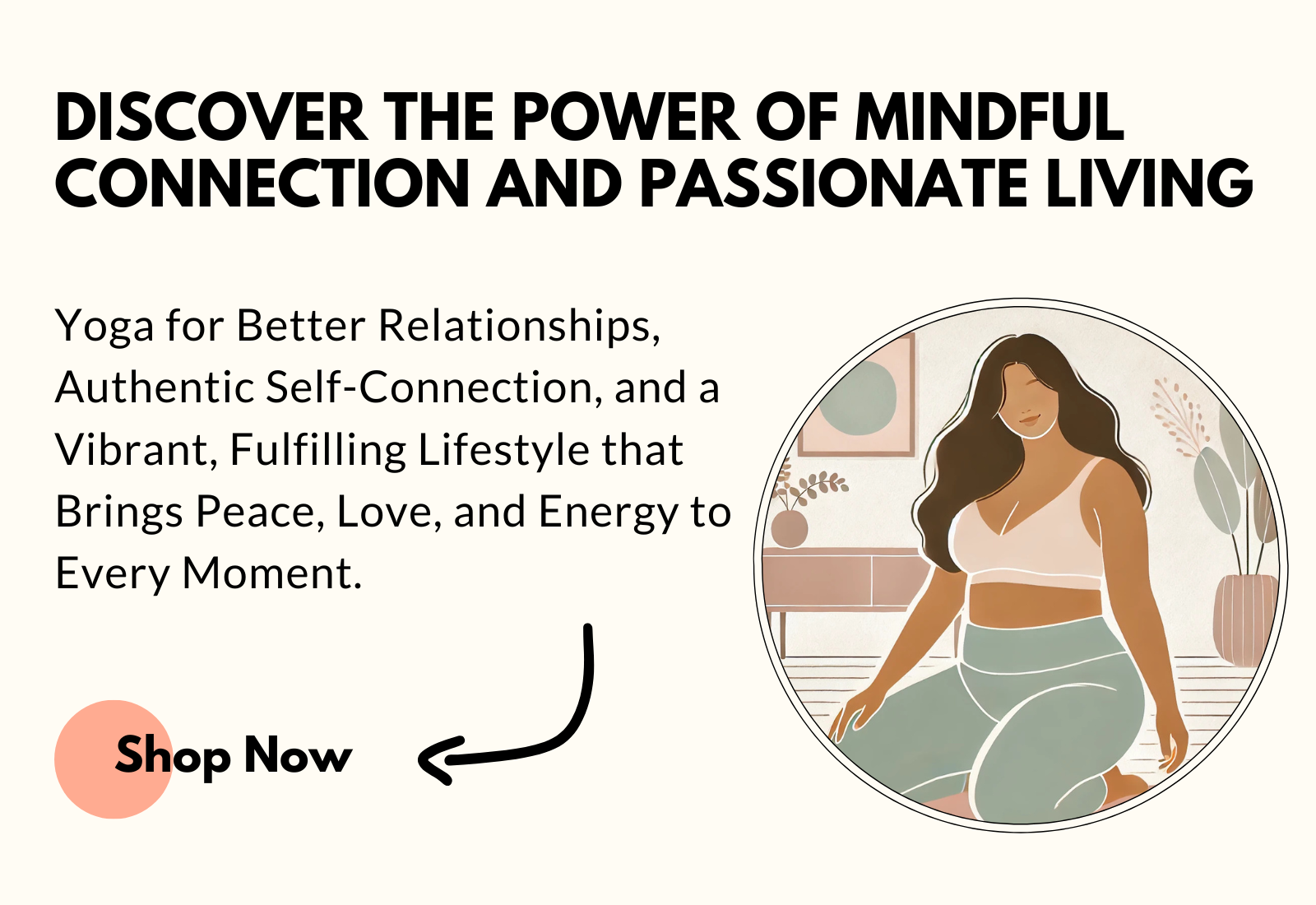 DISCOVER THE POWER OF MINDFUL CONNECTION AND PASSIONATE LIVING

Yoga for Better Relationships, Authentic Self-Connection, and a Vibrant, Fulfilling Lifestyle that Brings Peace, Love, and Energy to Every Moment.

Shop Now